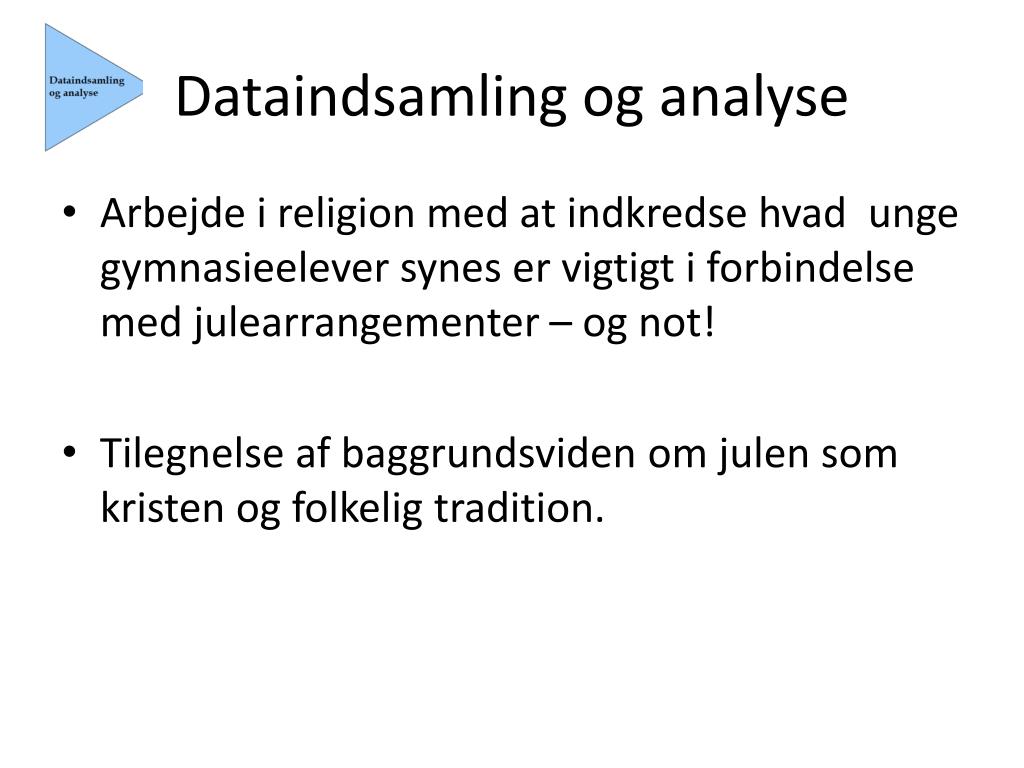 Dataindsamling og analyse

Dataindsamling og analyse

• Arbejde i religion med at indkredse hvad unge gymnasieelever synes er vigtigt i forbindelse med julearrangementer – og not!

• Tilegnelse af baggrundsviden om julen som kristen og folkelig tradition.